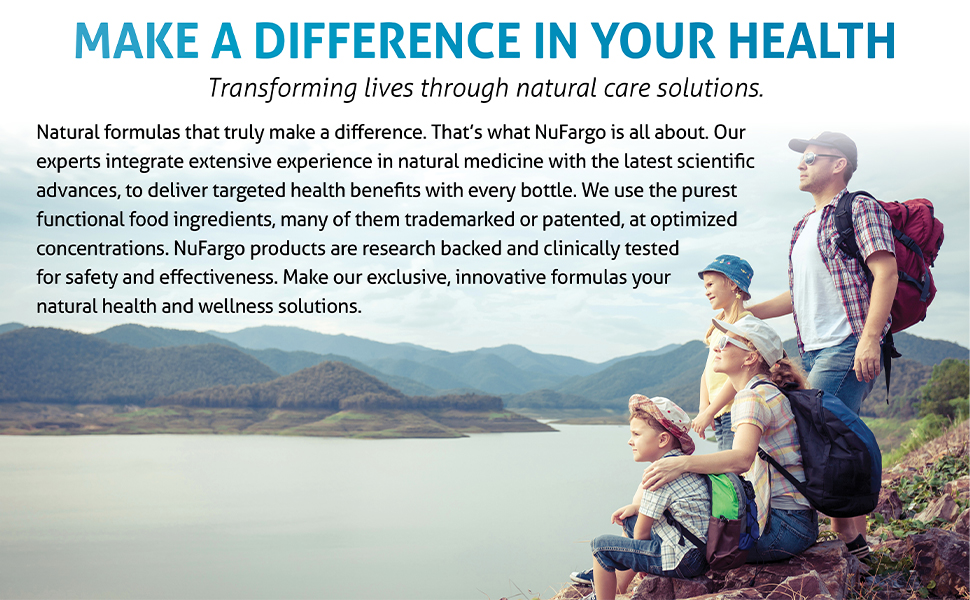 MAKE A DIFFERENCE IN YOUR HEALTH

Transforming lives through natural care solutions.

Natural formulas that truly make a difference. That's what NuFargo is all about. Our experts integrate extensive experience in natural medicine with the latest scientific advances, to deliver targeted health benefits with every bottle. We use the purest functional food ingredients, many of them trademarked or patented, at optimized concentrations. NuFargo products are research backed and clinically tested for safety and effectiveness. Make our exclusive, innovative formulas your natural health and wellness solutions.